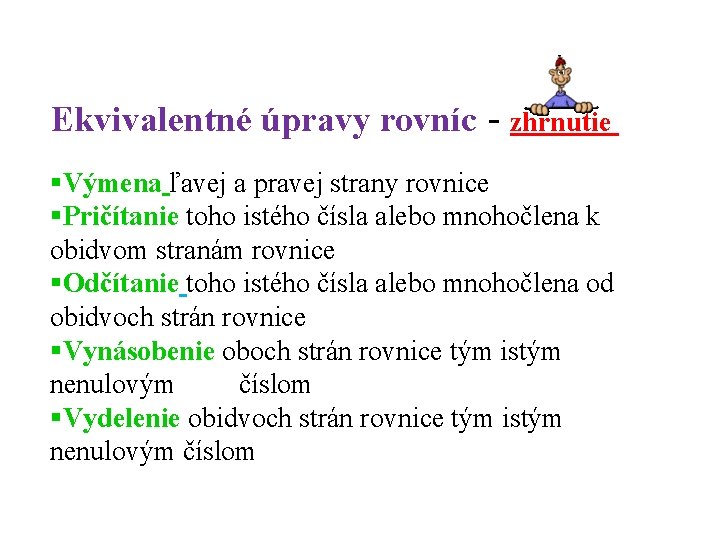 Ekvivalentné úpravy rovníc - zhrnutie

▪Výmena ľavej a pravej strany rovnice
▪Pričítanie toho istého čísla alebo mnohočlena k obidvom stranám rovnice
▪Odčítanie toho istého čísla alebo mnohočlena od obidvoch strán rovnice
▪Vynásobenie oboch strán rovnice tým istým nenulovým číslom
▪Vydelenie obidvoch strán rovnice tým istým nenulovým číslom